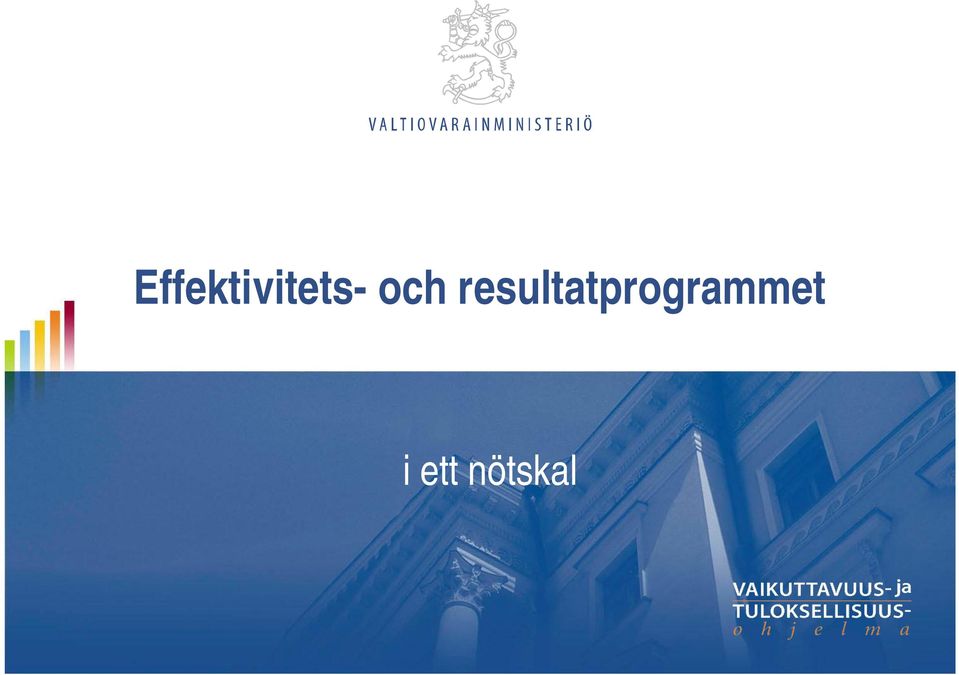 VALTIOVARAINMINISTERIÖ

Effektivitets- och resultatprogrammet

i ett nötskal

VAIKUTTAVUUS- ja TULOKSELLISUUS- ohjelma